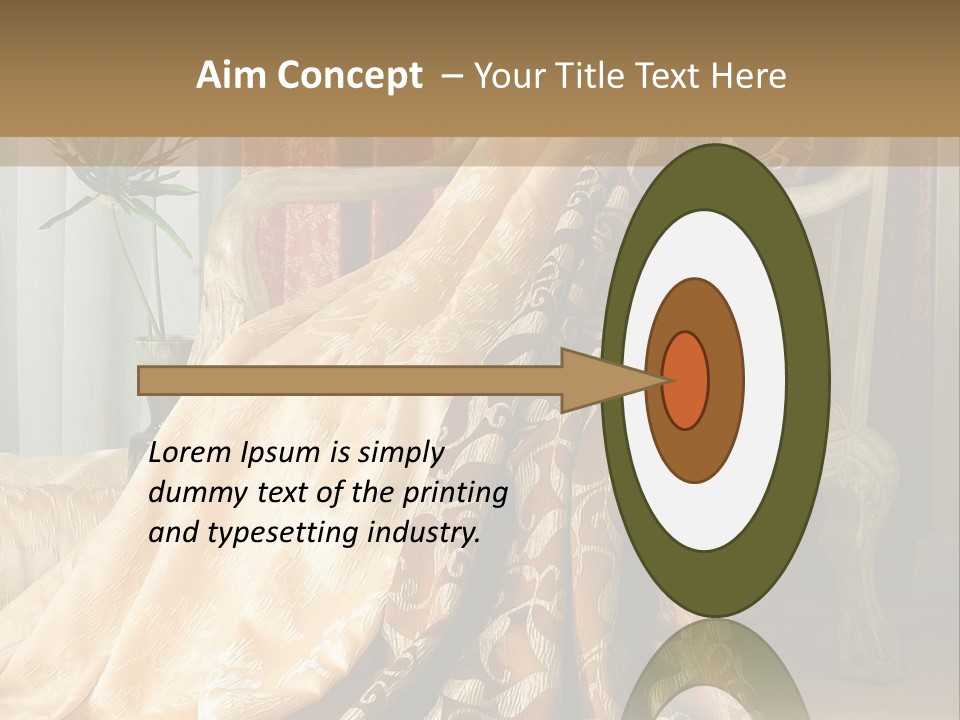 Aim Concept – Your Title Text Here

Lorem Ipsum is simply dummy text of the printing and typesetting industry.